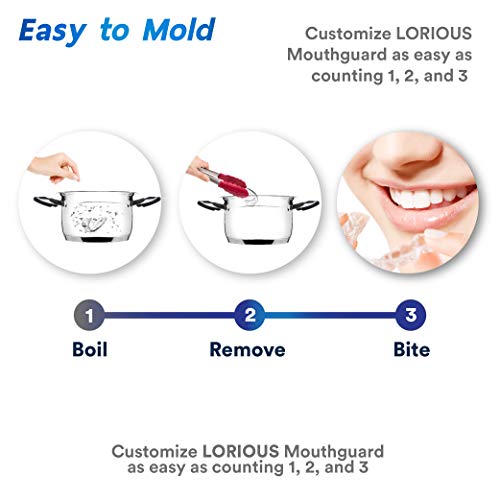 Easy to Mold

Customize LORIOUS Mouthguard as easy as counting 1, 2, and 3

1 Boil
2 Remove
3 Bite

Customize LORIOUS Mouthguard as easy as counting 1, 2, and 3